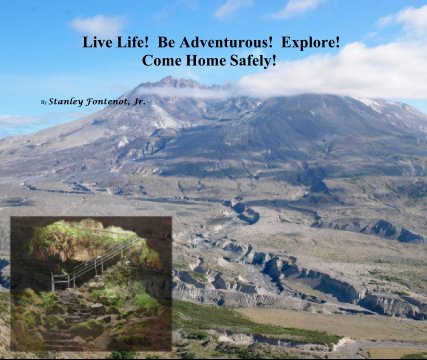 Live Life!  Be Adventurous!  Explore!
Come Home Safely!

By Stanley Fontenot, Jr.